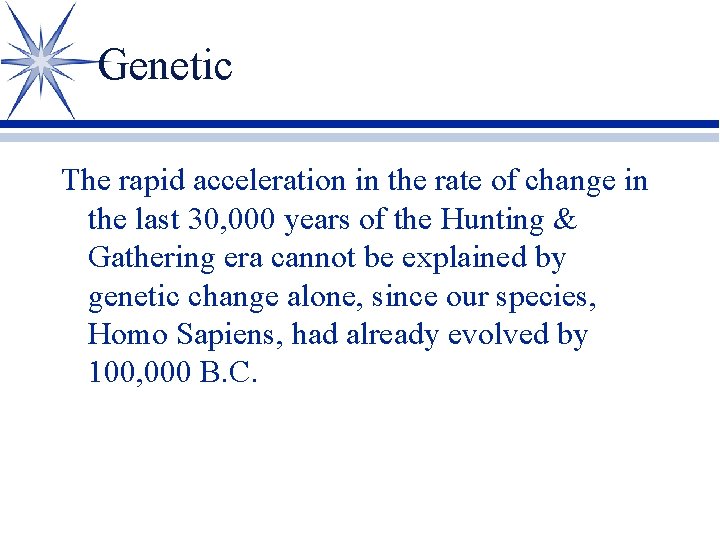 Genetic

The rapid acceleration in the rate of change in the last 30,000 years of the Hunting & Gathering era cannot be explained by genetic change alone, since our species, Homo Sapiens, had already evolved by 100,000 B.C.